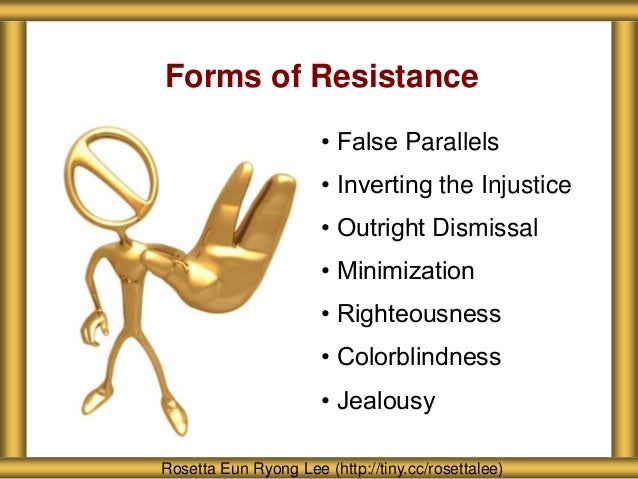 Forms of Resistance

• False Parallels
• Inverting the Injustice
• Outright Dismissal
• Minimization
• Righteousness
• Colorblindness
• Jealousy

Rosetta Eun Ryong Lee (http://tiny.cc/rosettalee)